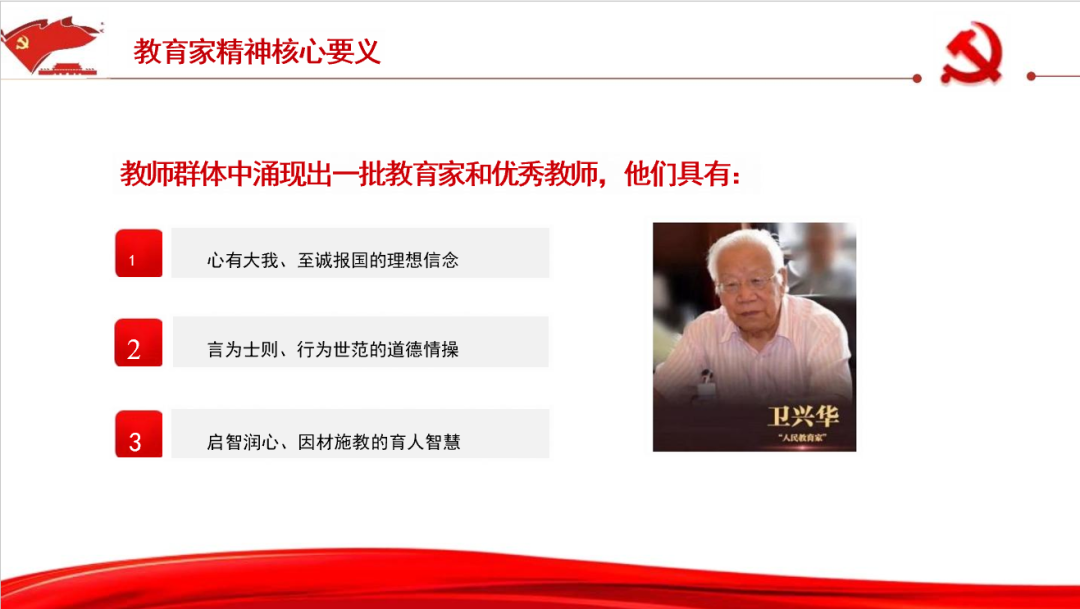 教育家精神核心要义

教师群体中涌现出一批教育家和优秀教师，他们具有：

1 心有大我、至诚报国的理想信念

2 言为士则、行为世范的道德情操

3 启智润心、因材施教的育人智慧

卫兴华
“人民教育家”